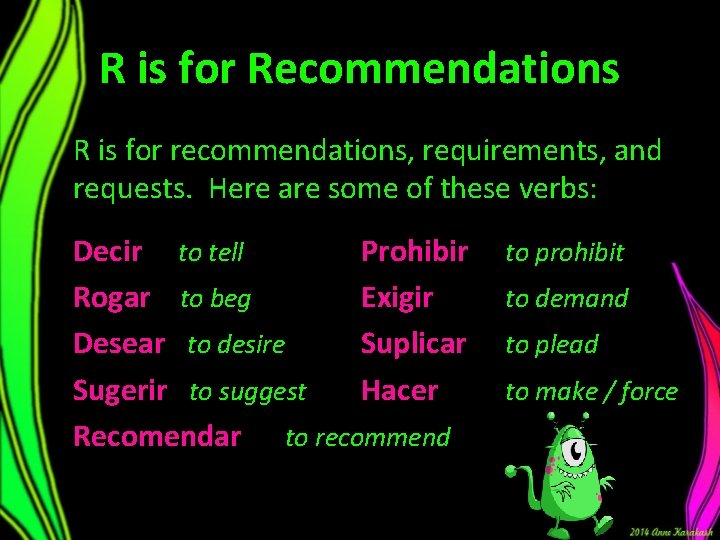 R is for Recommendations

R is for recommendations, requirements, and requests. Here are some of these verbs:

Decir to tell
Rogar to beg
Desear to desire
Sugerir to suggest
Recomendar to recommend

Prohibir to prohibit
Exigir to demand
Suplicar to plead
Hacer to make / force

2014 Anne Karakash